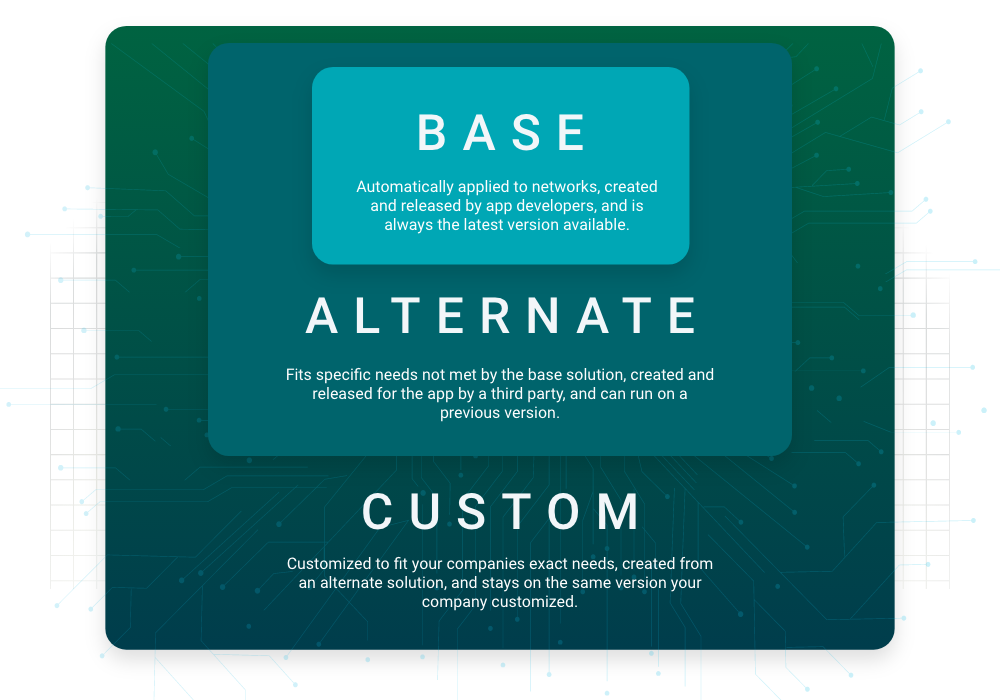 BASE

Automatically applied to networks, created and released by app developers, and is always the latest version available.

ALTERNATE

Fits specific needs not met by the base solution, created and released for the app by a third party, and can run on a previous version.

CUSTOM

Customized to fit your companies exact needs, created from an alternate solution, and stays on the same version your company customized.